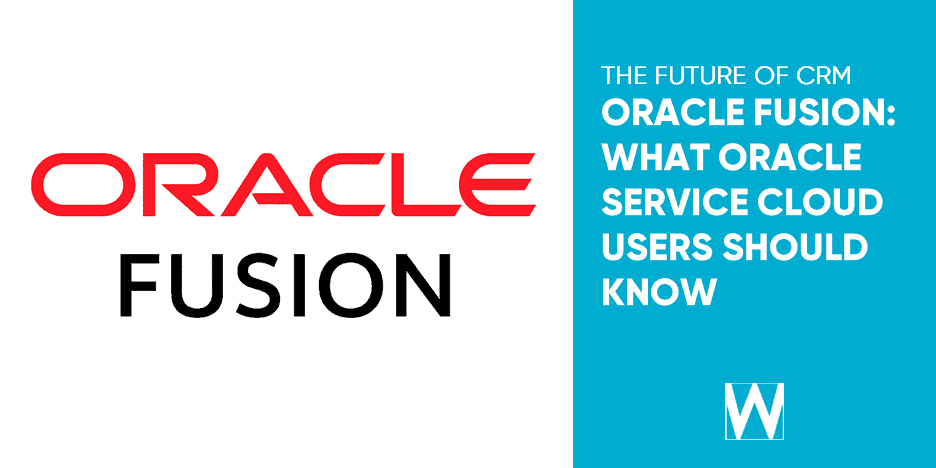 ORACLE
FUSION

THE FUTURE OF CRM
ORACLE FUSION: WHAT ORACLE SERVICE CLOUD USERS SHOULD KNOW

W